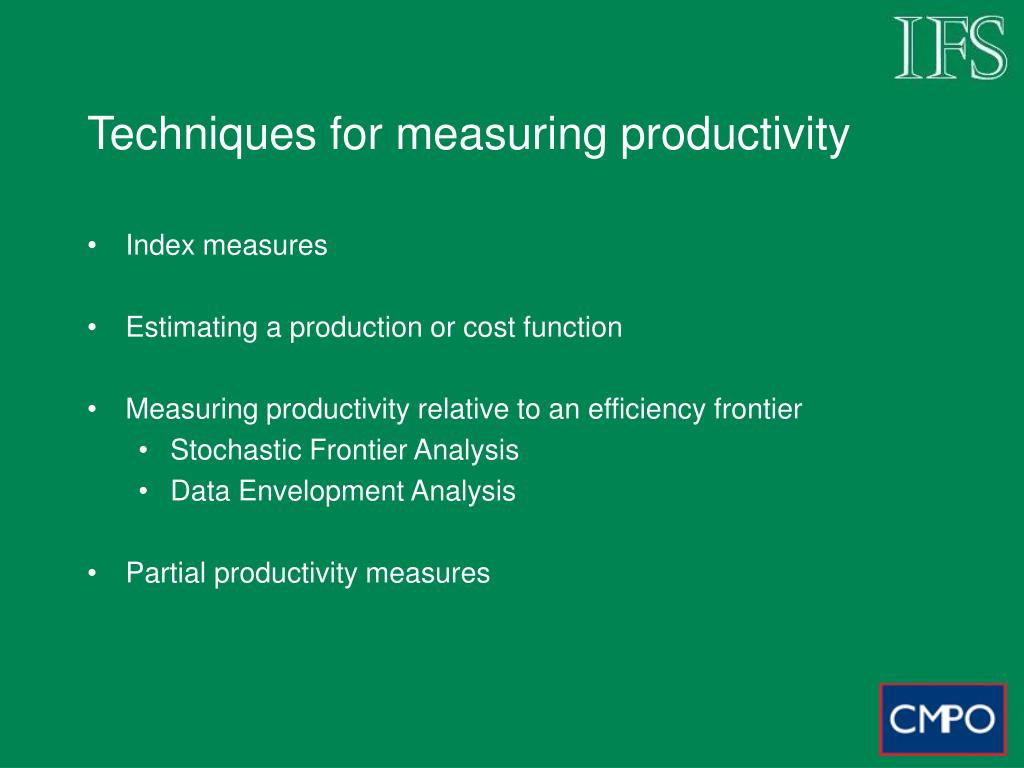 IFS

Techniques for measuring productivity

• Index measures

• Estimating a production or cost function

• Measuring productivity relative to an efficiency frontier
  • Stochastic Frontier Analysis
  • Data Envelopment Analysis

• Partial productivity measures

CMPO